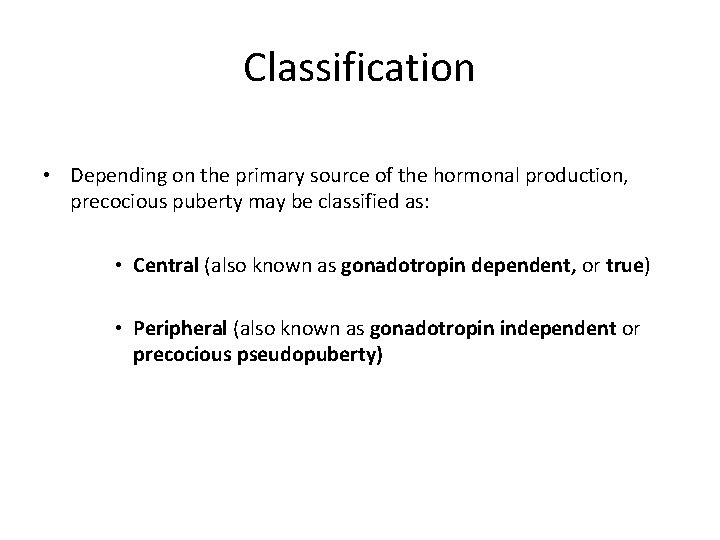 Classification

• Depending on the primary source of the hormonal production, precocious puberty may be classified as:

• Central (also known as gonadotropin dependent, or true)

• Peripheral (also known as gonadotropin independent or precocious pseudopuberty)